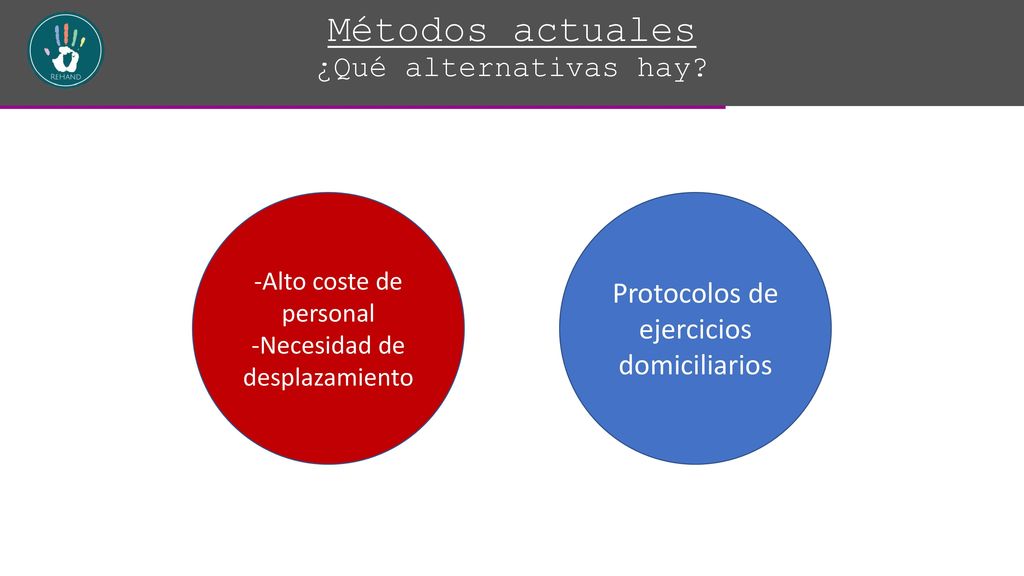 REHAND

Métodos actuales
¿Qué alternativas hay?

-Alto coste de personal
-Necesidad de desplazamiento

Protocolos de ejercicios domiciliarios